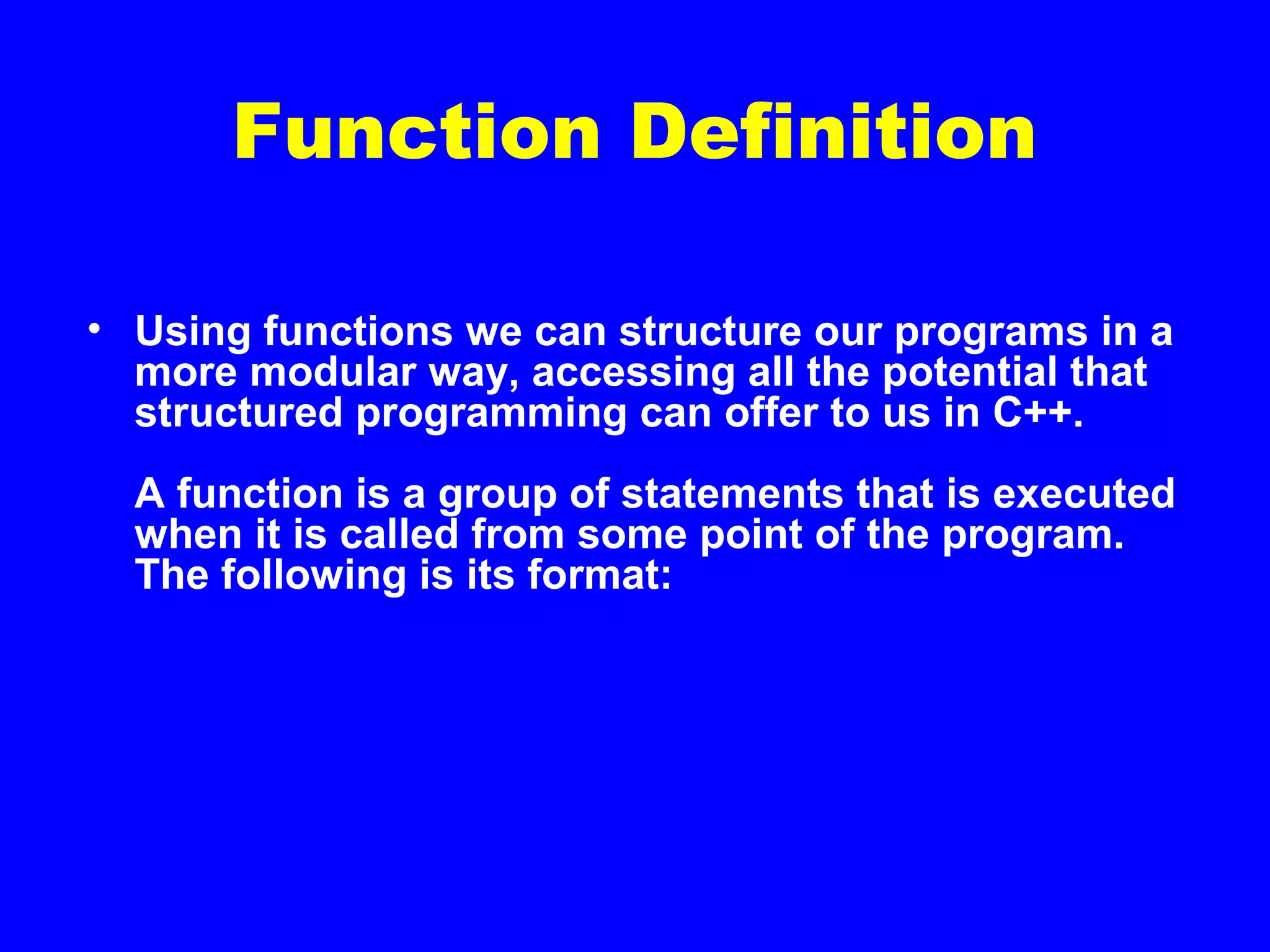 Function Definition

• Using functions we can structure our programs in a more modular way, accessing all the potential that structured programming can offer to us in C++.

A function is a group of statements that is executed when it is called from some point of the program. The following is its format: